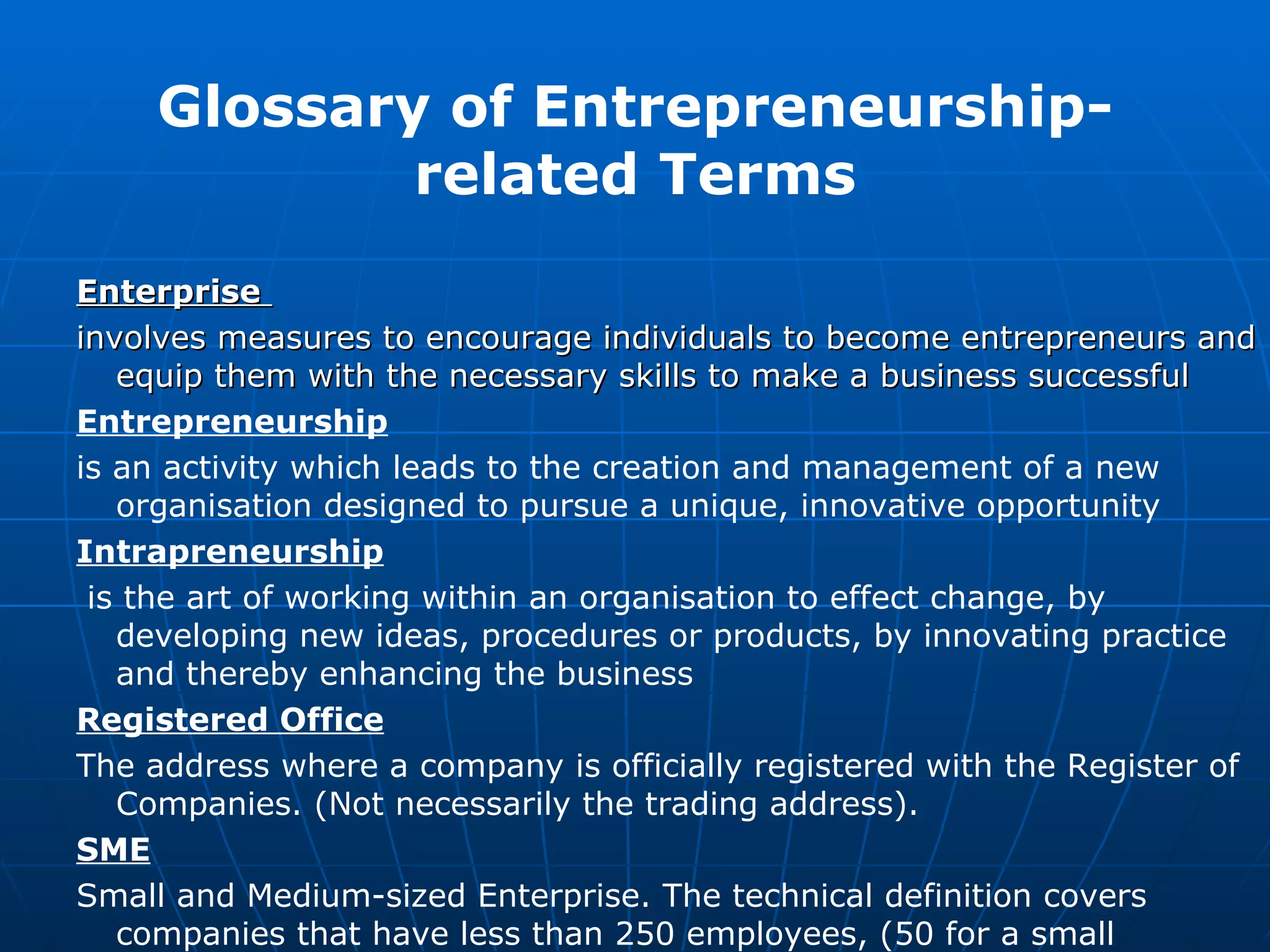 Glossary of Entrepreneurship-related Terms

Enterprise

involves measures to encourage individuals to become entrepreneurs and equip them with the necessary skills to make a business successful

Entrepreneurship

is an activity which leads to the creation and management of a new organisation designed to pursue a unique, innovative opportunity

Intrapreneurship

is the art of working within an organisation to effect change, by developing new ideas, procedures or products, by innovating practice and thereby enhancing the business

Registered Office

The address where a company is officially registered with the Register of Companies. (Not necessarily the trading address).

SME

Small and Medium-sized Enterprise. The technical definition covers companies that have less than 250 employees, (50 for a small